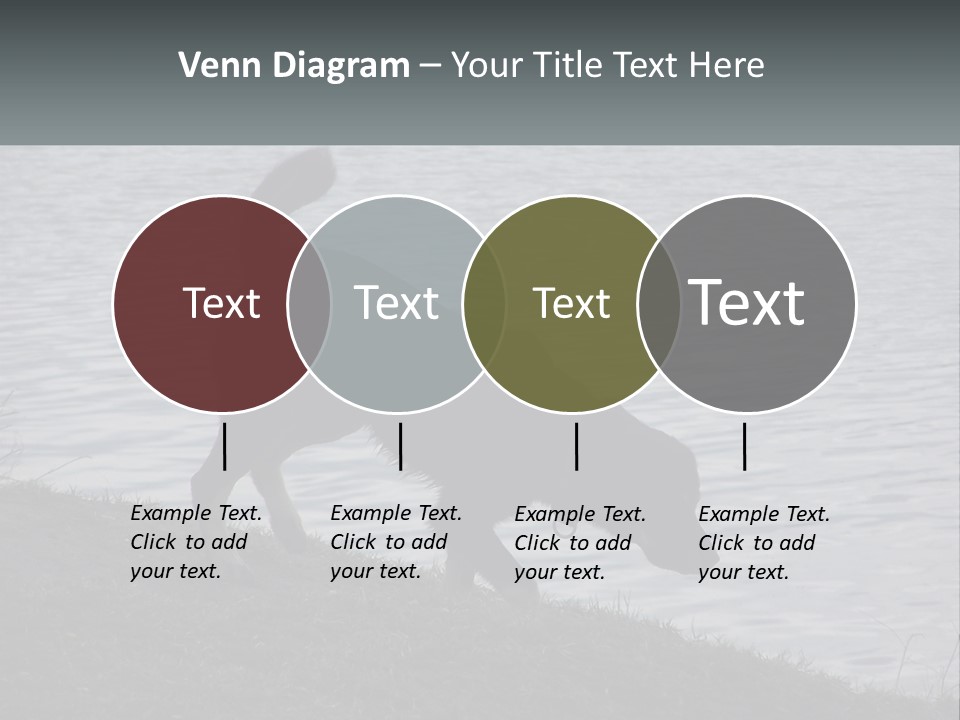 Venn Diagram – Your Title Text Here

Text

Text

Text

Text

Example Text. Click to add your text.

Example Text. Click to add your text.

Example Text. Click to add your text.

Example Text. Click to add your text.